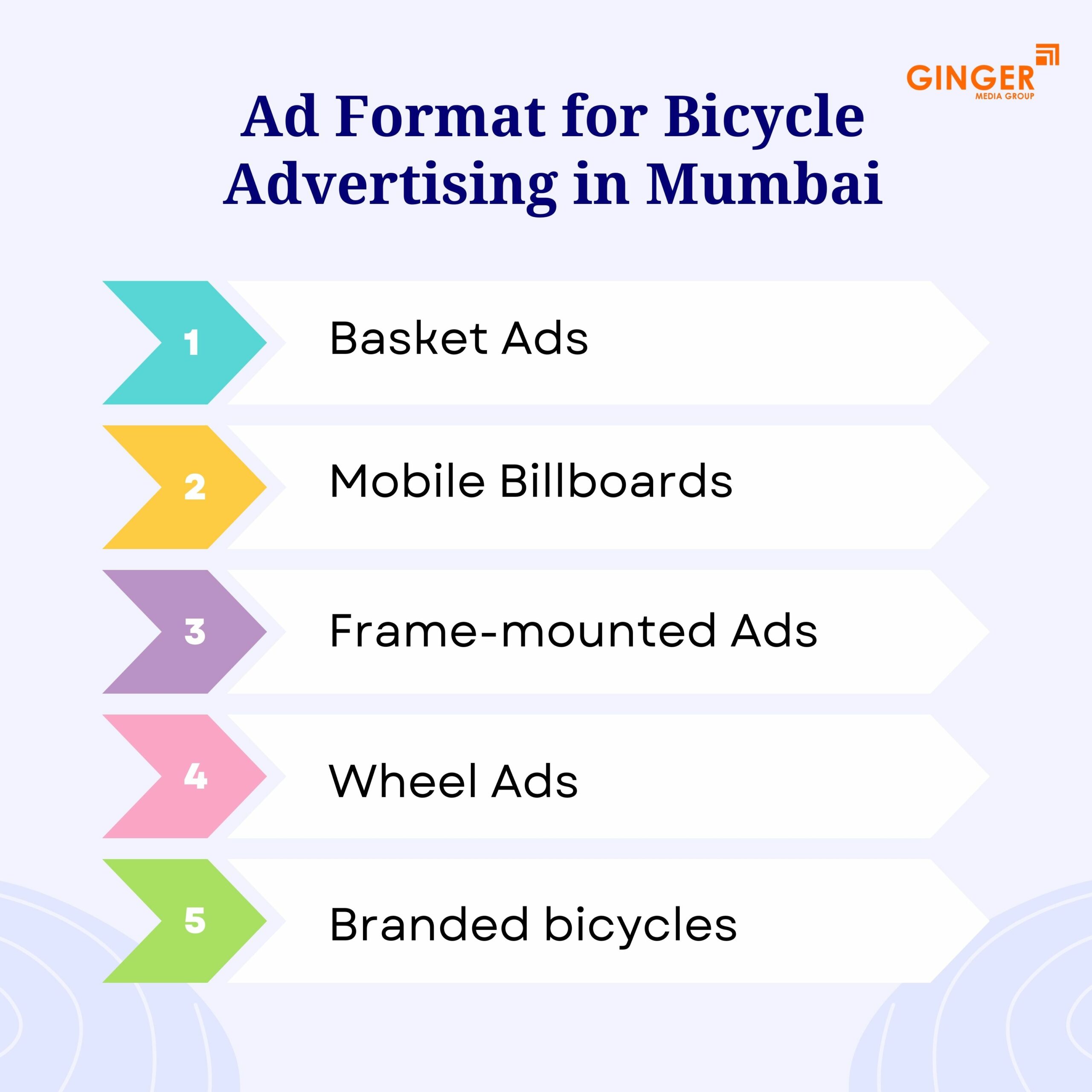 GINGER
MEDIA GROUP

Ad Format for Bicycle Advertising in Mumbai

1 Basket Ads

2 Mobile Billboards

3 Frame-mounted Ads

4 Wheel Ads

5 Branded bicycles